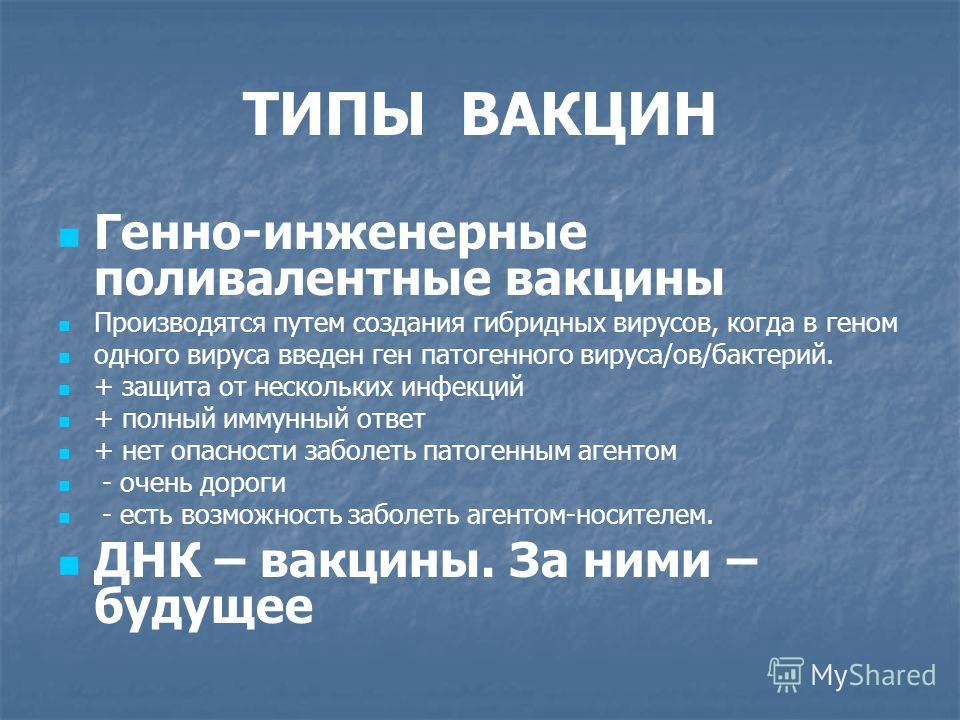 ТИПЫ ВАКЦИН

Генно-инженерные поливалентные вакцины

Производятся путем создания гибридных вирусов, когда в геном

одного вируса введен ген патогенного вируса/ов/бактерий.

+ защита от нескольких инфекций

+ полный иммунный ответ

+ нет опасности заболеть патогенным агентом

- очень дороги

- есть возможность заболеть агентом-носителем.

ДНК – вакцины. За ними – будущее

MyShared